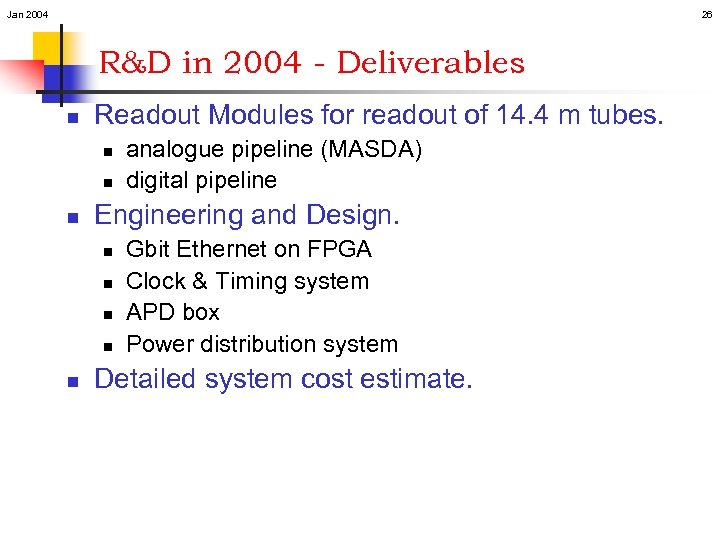 Jan 2004

26

R&D in 2004 - Deliverables

- Readout Modules for readout of 14.4 m tubes.
  - analogue pipeline (MASDA)
  - digital pipeline
- Engineering and Design.
  - Gbit Ethernet on FPGA
  - Clock & Timing system
  - APD box
  - Power distribution system
- Detailed system cost estimate.